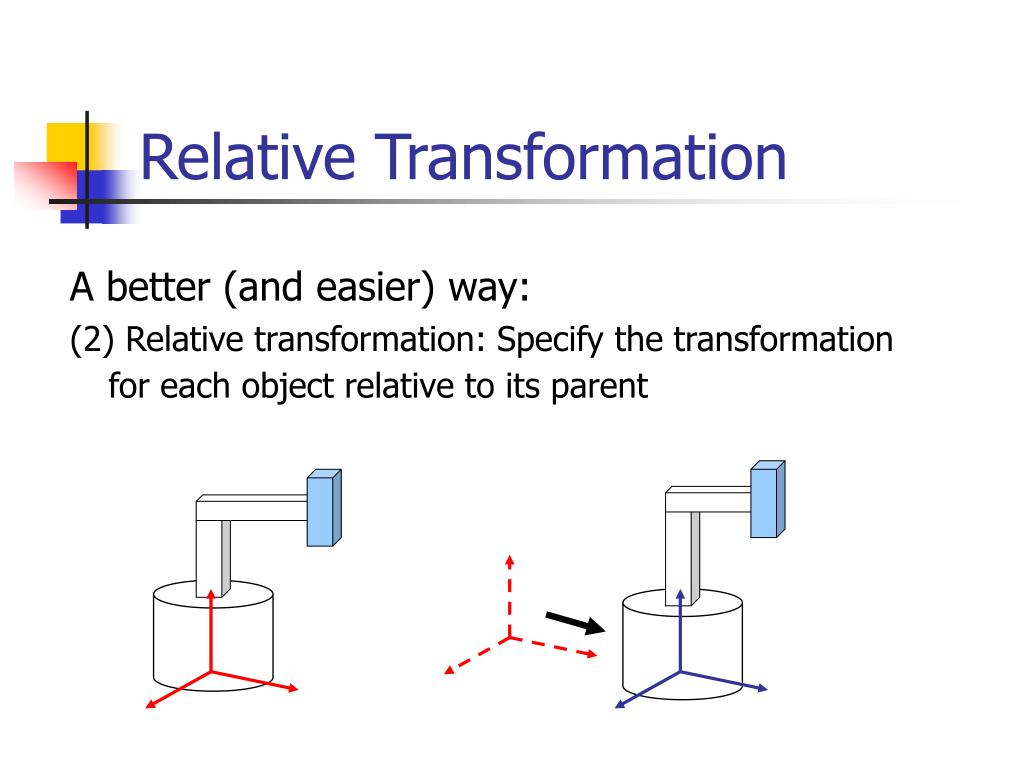 Relative Transformation

A better (and easier) way:

(2) Relative transformation: Specify the transformation for each object relative to its parent